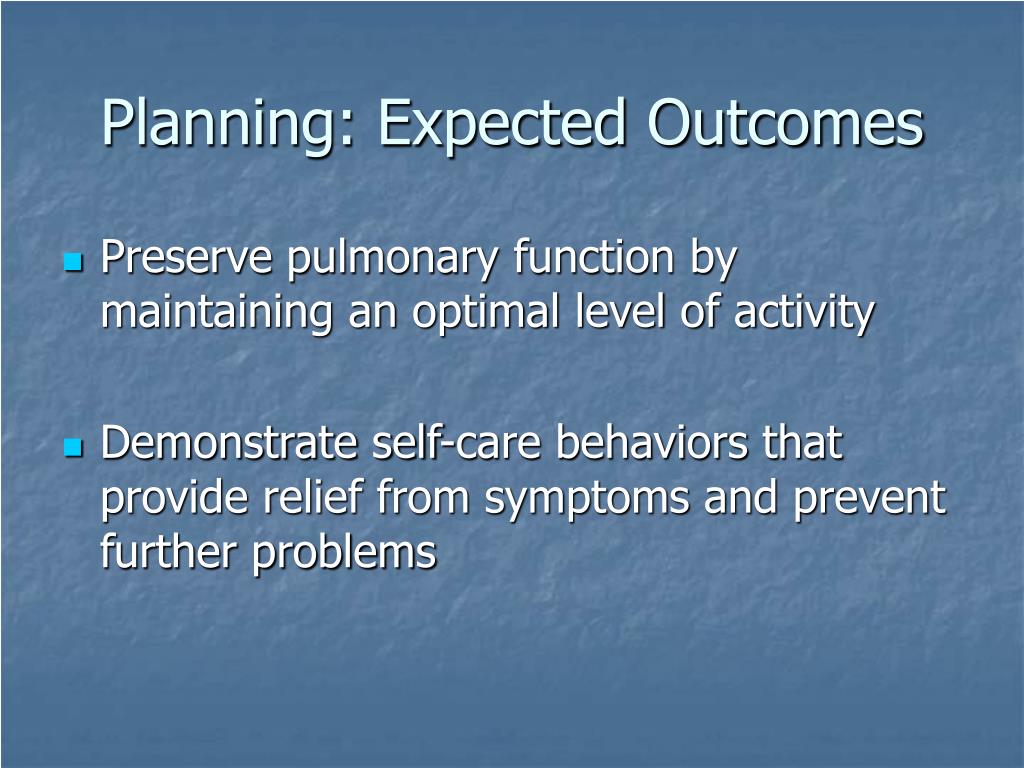 Planning: Expected Outcomes

- Preserve pulmonary function by maintaining an optimal level of activity

- Demonstrate self-care behaviors that provide relief from symptoms and prevent further problems